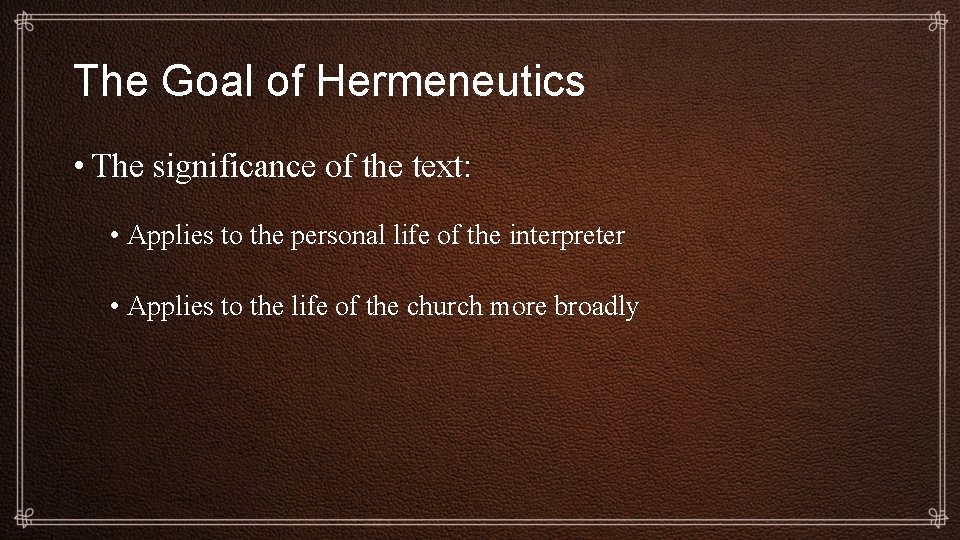 The Goal of Hermeneutics

• The significance of the text:

• Applies to the personal life of the interpreter

• Applies to the life of the church more broadly